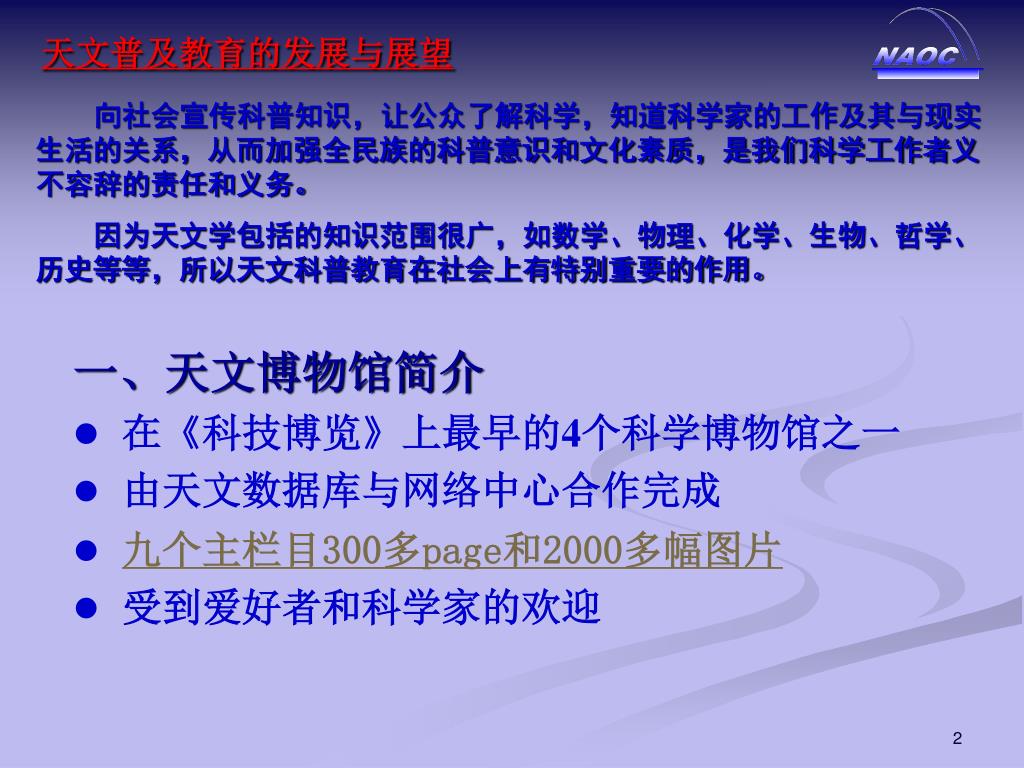 天文普及教育的发展与展望

NAOC

向社会宣传科普知识，让公众了解科学，知道科学家的工作及其与现实生活的关系，从而加强全民族的科普意识和文化素质，是我们科学工作者义不容辞的责任和义务。

因为天文学包括的知识范围很广，如数学、物理、化学、生物、哲学、历史等等，所以天文科普教育在社会上有特别重要的作用。

一、天文博物馆简介

● 在《科技博览》上最早的4个科学博物馆之一

● 由天文数据库与网络中心合作完成

● 九个主栏目300多page和2000多幅图片

● 受到爱好者和科学家的欢迎

2